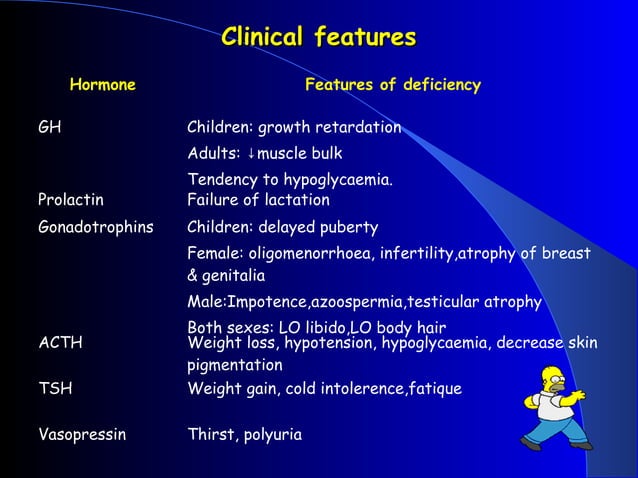 Clinical features

| Hormone | Features of deficiency |
|---|---|
| GH | Children: growth retardation<br>Adults: ↓muscle bulk<br>Tendency to hypoglycaemia. |
| Prolactin | Failure of lactation |
| Gonadotrophins | Children: delayed puberty<br>Female: oligomenorrhoea, infertility,atrophy of breast & genitalia<br>Male:Impotence,azoospermia,testicular atrophy<br>Both sexes: LO libido,LO body hair |
| ACTH | Weight loss, hypotension, hypoglycaemia, decrease skin pigmentation |
| TSH | Weight gain, cold intolerence,fatique |
| Vasopressin | Thirst, polyuria |